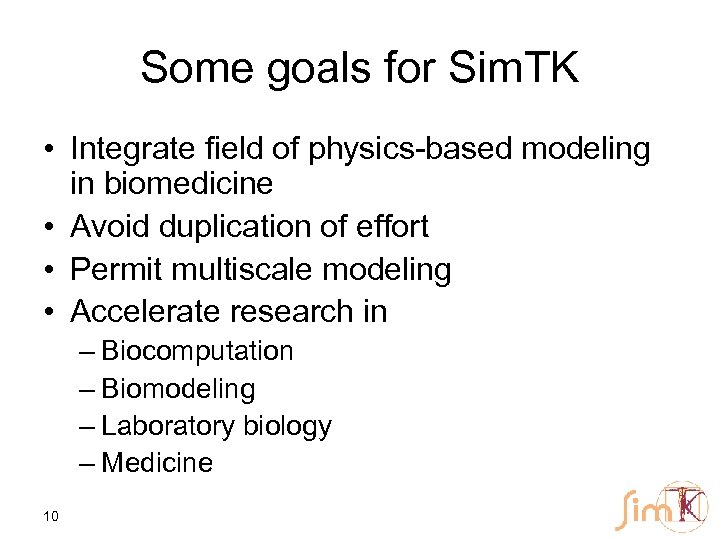 Some goals for SimTK

• Integrate field of physics-based modeling in biomedicine
• Avoid duplication of effort
• Permit multiscale modeling
• Accelerate research in
– Biocomputation
– Biomodeling
– Laboratory biology
– Medicine

10

SimTK